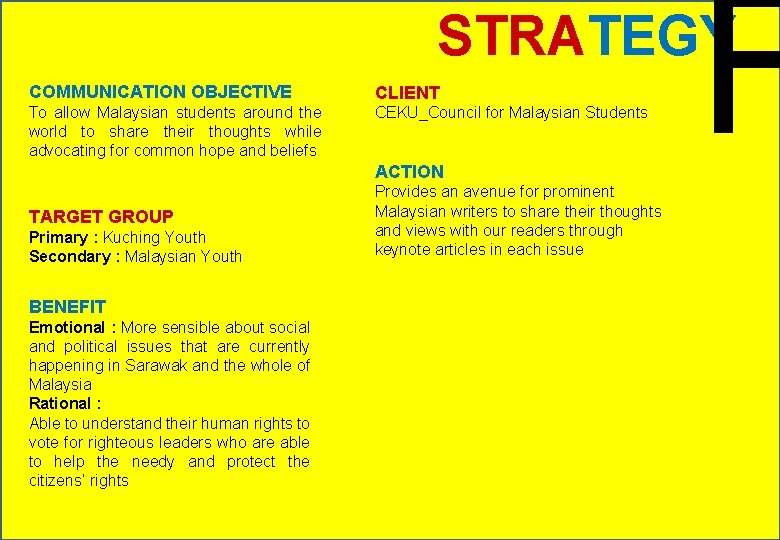 STRATEGY

COMMUNICATION OBJECTIVE
To allow Malaysian students around the world to share their thoughts while advocating for common hope and beliefs

TARGET GROUP
Primary : Kuching Youth
Secondary : Malaysian Youth

BENEFIT
Emotional : More sensible about social and political issues that are currently happening in Sarawak and the whole of Malaysia
Rational :
Able to understand their human rights to vote for righteous leaders who are able to help the needy and protect the citizens' rights

CLIENT
CEKU_Council for Malaysian Students

ACTION
Provides an avenue for prominent Malaysian writers to share their thoughts and views with our readers through keynote articles in each issue